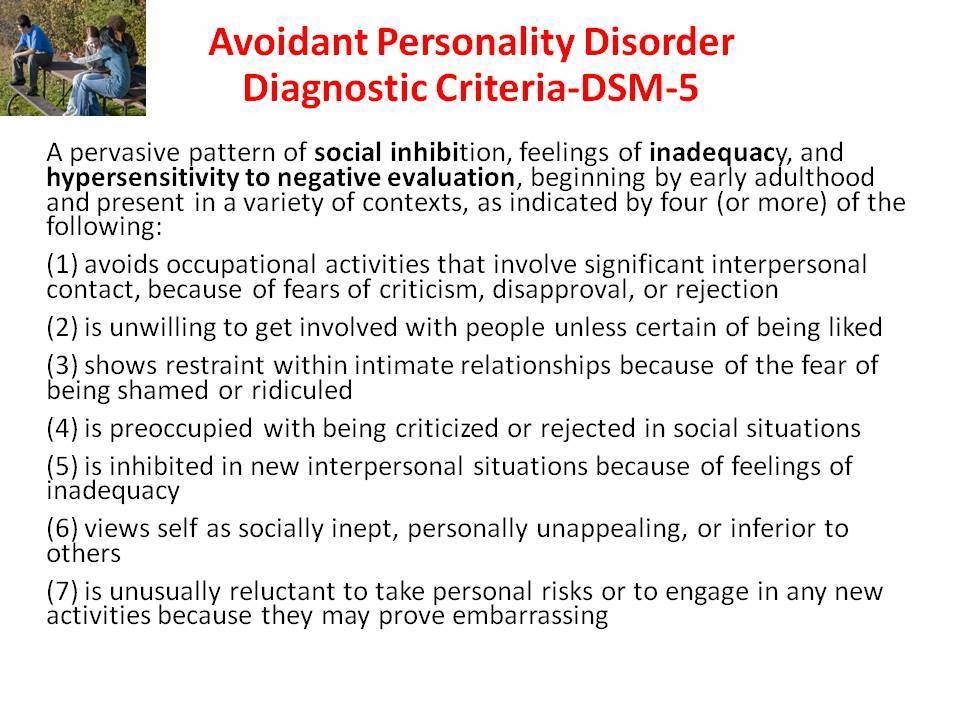 Avoidant Personality Disorder
Diagnostic Criteria-DSM-5

A pervasive pattern of social inhibition, feelings of inadequacy, and hypersensitivity to negative evaluation, beginning by early adulthood and present in a variety of contexts, as indicated by four (or more) of the following:

(1) avoids occupational activities that involve significant interpersonal contact, because of fears of criticism, disapproval, or rejection

(2) is unwilling to get involved with people unless certain of being liked

(3) shows restraint within intimate relationships because of the fear of being shamed or ridiculed

(4) is preoccupied with being criticized or rejected in social situations

(5) is inhibited in new interpersonal situations because of feelings of inadequacy

(6) views self as socially inept, personally unappealing, or inferior to others

(7) is unusually reluctant to take personal risks or to engage in any new activities because they may prove embarrassing